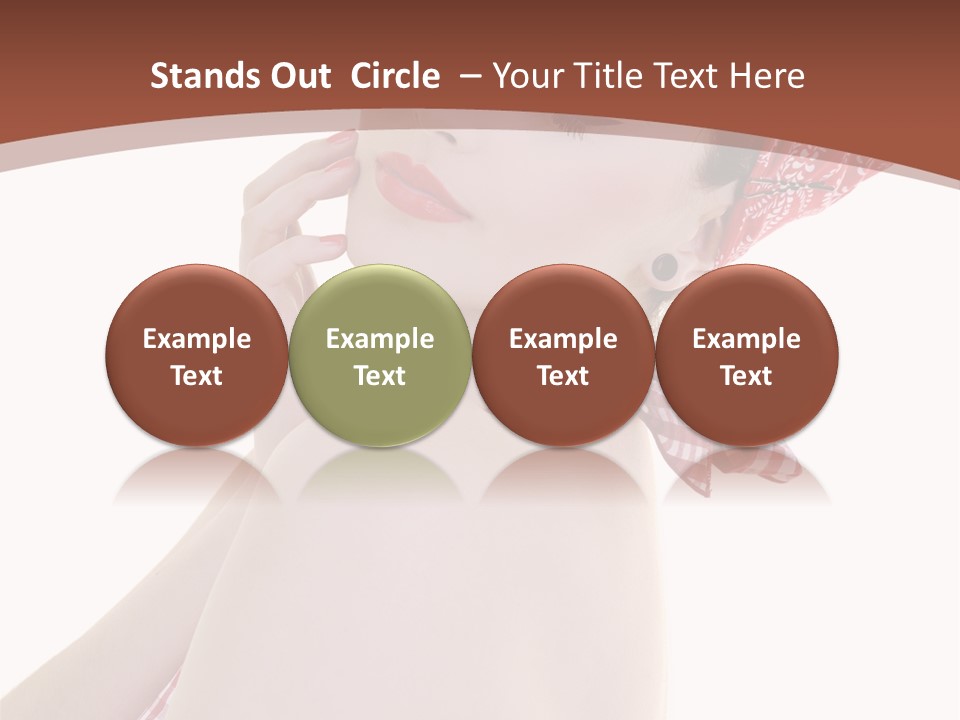 Stands Out Circle – Your Title Text Here

Example Text

Example Text

Example Text

Example Text